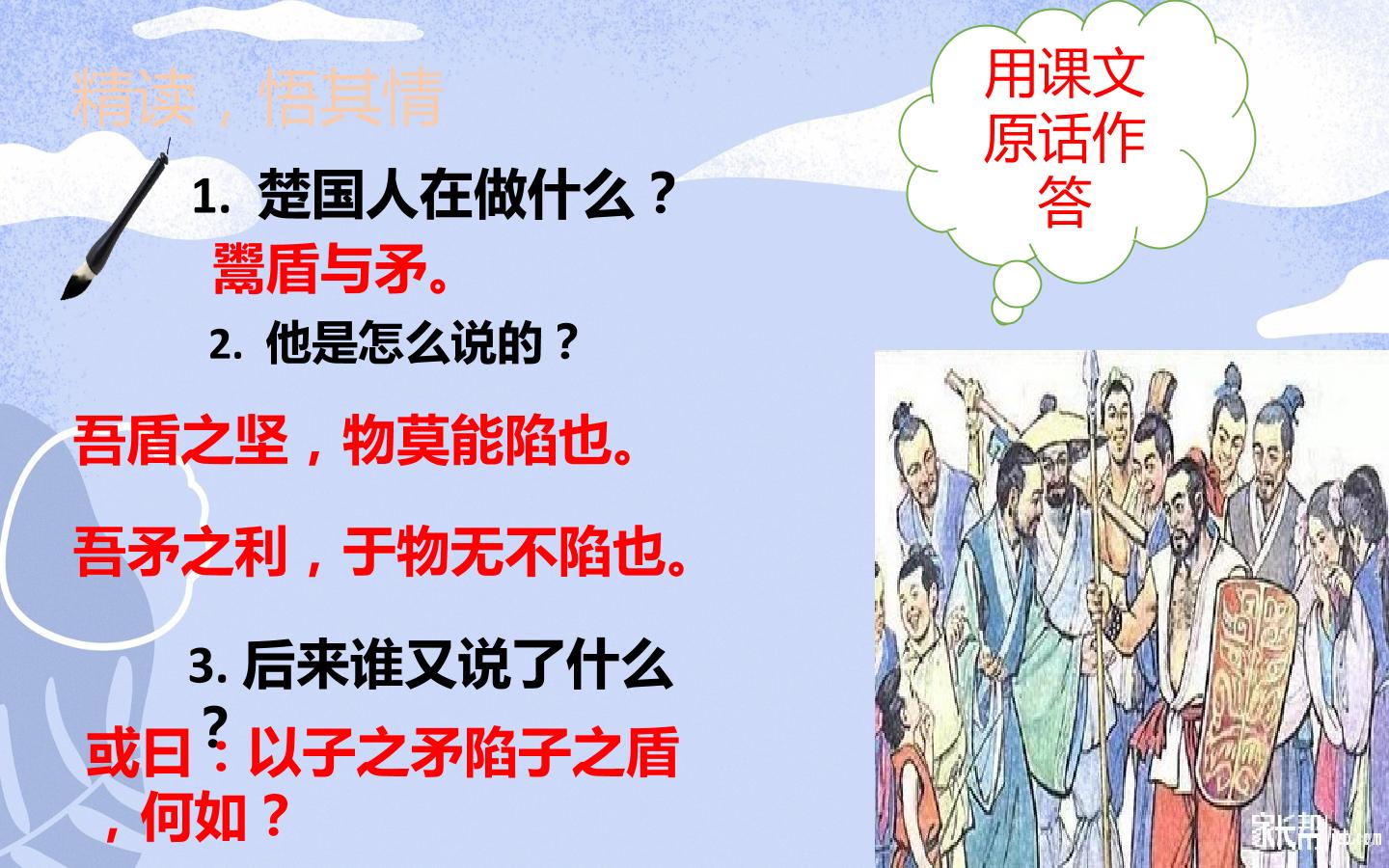 精读，悟其情

用课文原话作答

1. 楚国人在做什么？

鬻盾与矛。

2. 他是怎么说的？

吾盾之坚，物莫能陷也。

吾矛之利，于物无不陷也。

3. 后来谁又说了什么？

或曰：以子之矛陷子之盾，何如？

家长帮